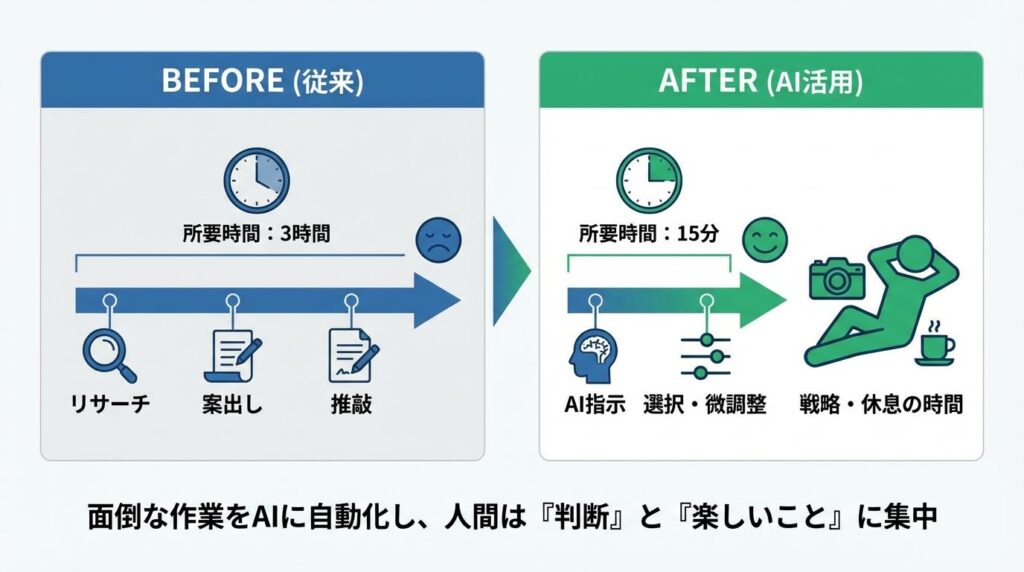 BEFORE (従来)

所要時間：3時間

リサーチ

案出し

推敲

AFTER (AI活用)

所要時間：15分

AI指示

選択・微調整

戦略・休息の時間

面倒な作業をAIに自動化し、人間は『判断』と『楽しいこと』に集中